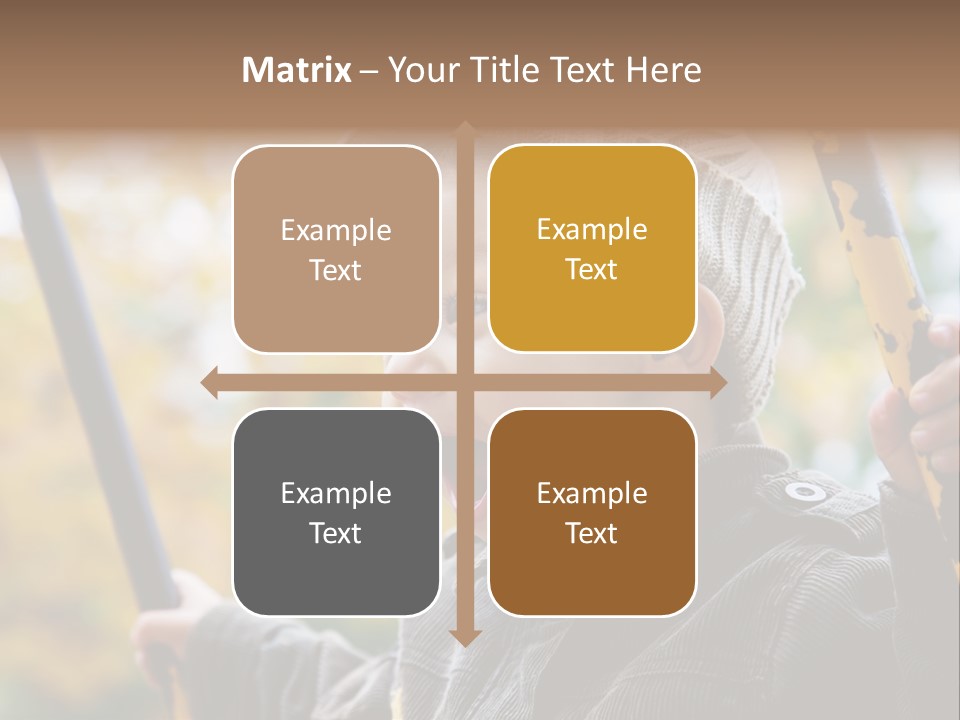 Matrix – Your Title Text Here

Example Text

Example Text

Example Text

Example Text